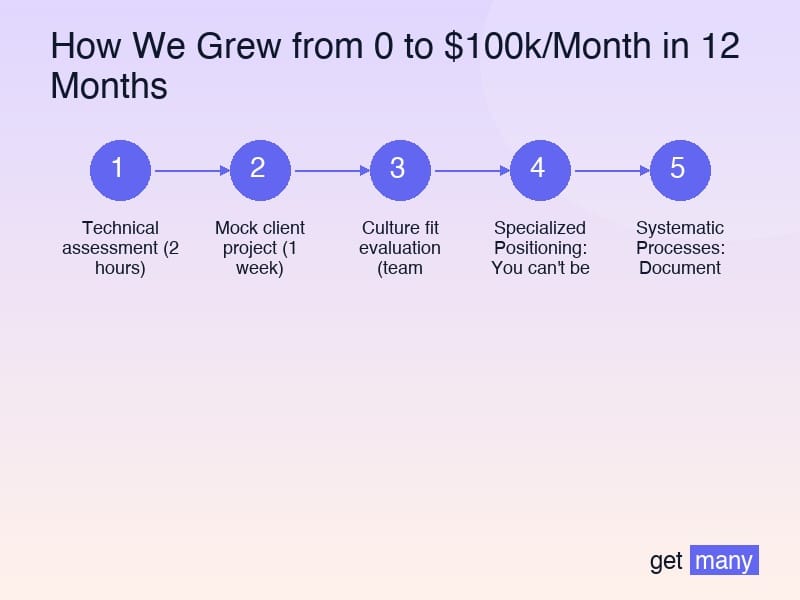 How We Grew from 0 to \$100k/Month in 12 Months

1

Technical assessment (2 hours)

2

Mock client project (1 week)

3

Culture fit evaluation (team

4

Specialized Positioning: You can't be

5

Systematic Processes: Document

get many